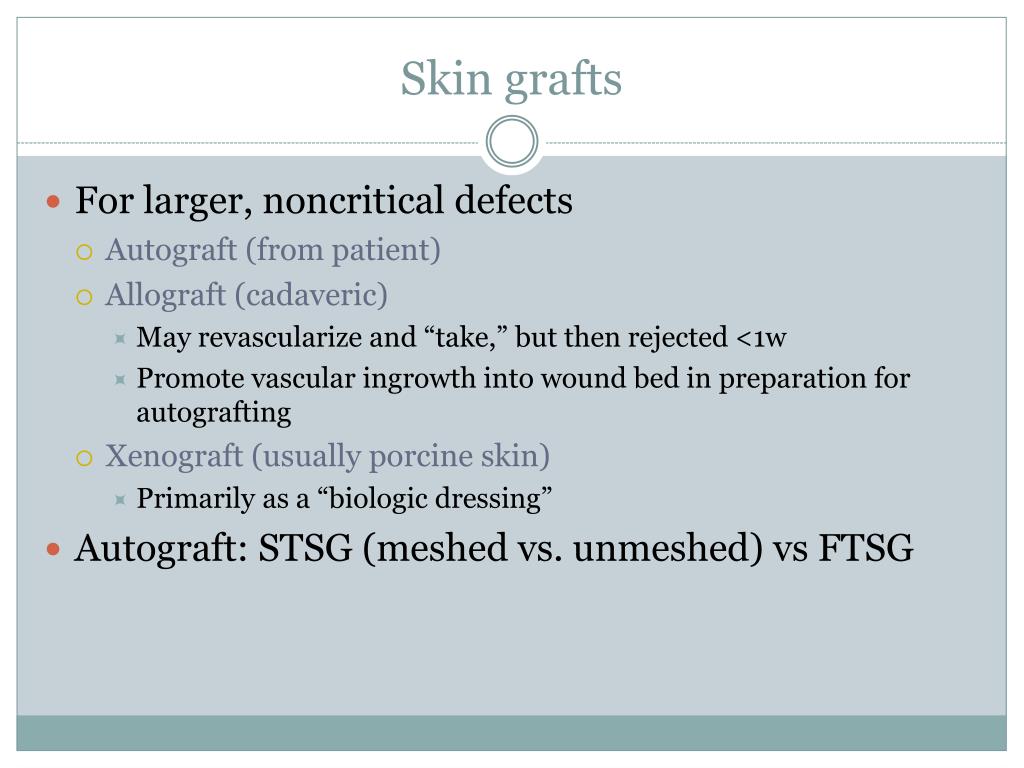 Skin grafts

For larger, noncritical defects
Autograft (from patient)
Allograft (cadaveric)
May revascularize and “take,” but then rejected <1w
Promote vascular ingrowth into wound bed in preparation for autografting
Xenograft (usually porcine skin)
Primarily as a “biologic dressing”
Autograft: STSG (meshed vs. unmeshed) vs FTSG